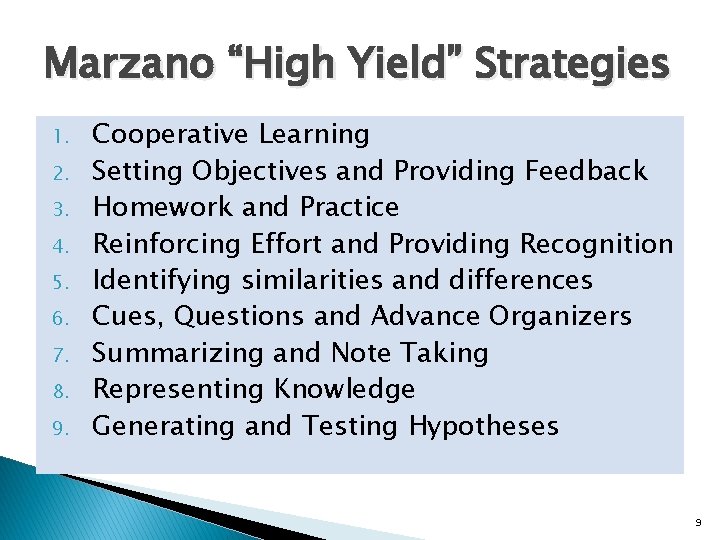 Marzano “High Yield” Strategies

1. Cooperative Learning
2. Setting Objectives and Providing Feedback
3. Homework and Practice
4. Reinforcing Effort and Providing Recognition
5. Identifying similarities and differences
6. Cues, Questions and Advance Organizers
7. Summarizing and Note Taking
8. Representing Knowledge
9. Generating and Testing Hypotheses

9